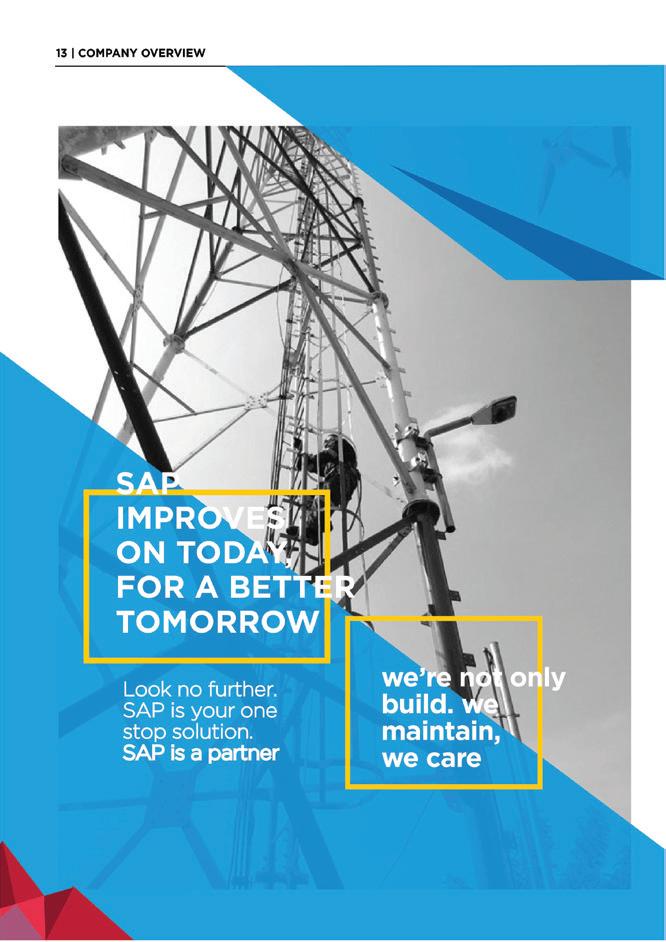 13 | COMPANY OVERVIEW

SAP IMPROVES ON TODAY, FOR A BETTER TOMORROW

Look no further. SAP is your one stop solution. SAP is a partner

we're not only build. we maintain, we care